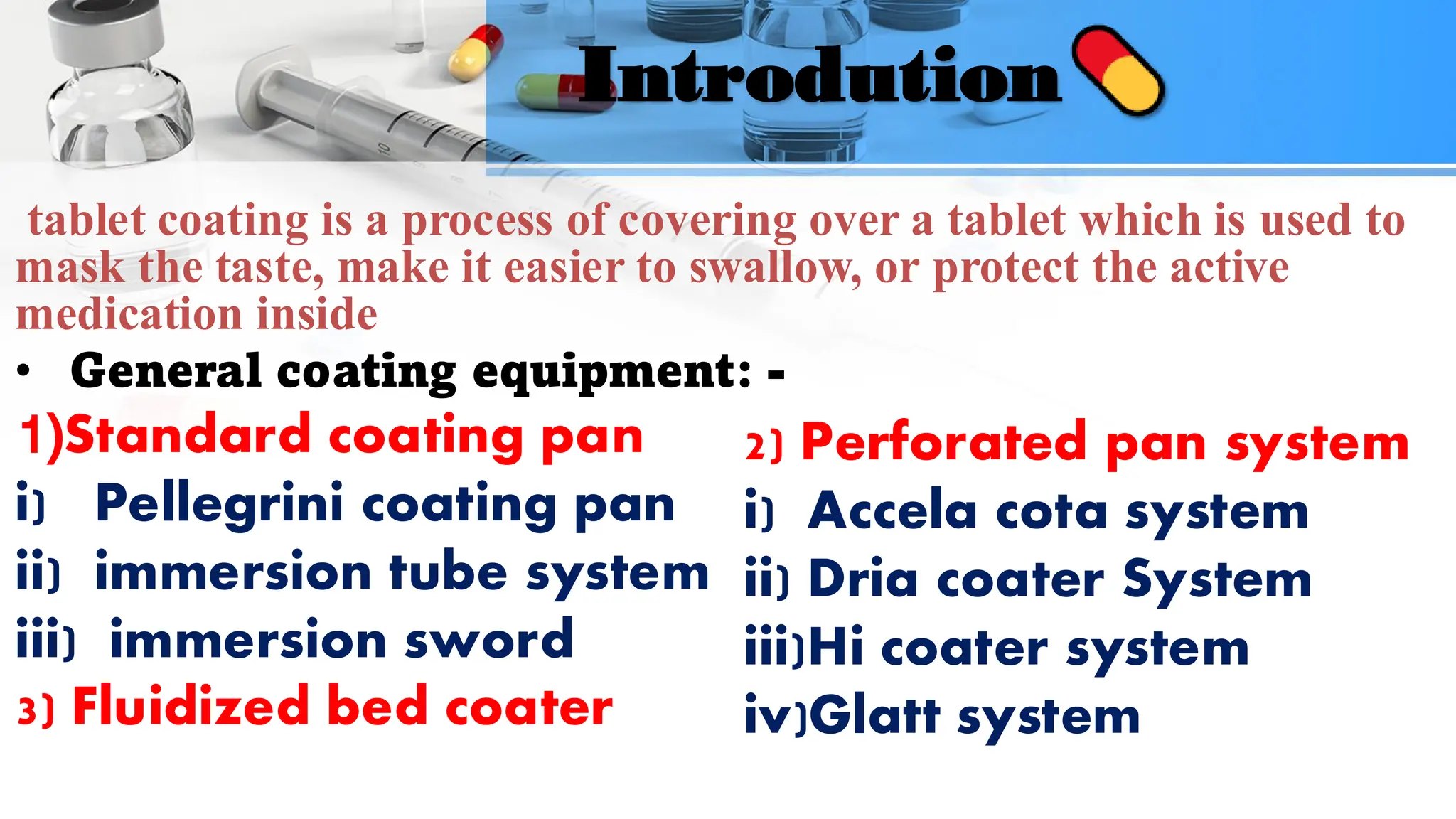 Introdution

tablet coating is a process of covering over a tablet which is used to mask the taste, make it easier to swallow, or protect the active medication inside

• General coating equipment: -

1)Standard coating pan
i) Pellegrini coating pan
ii) immersion tube system
iii) immersion sword
3) Fluidized bed coater

2) Perforated pan system
i) Accela cota system
ii) Dria coater System
iii)Hi coater system
iv)Glatt system